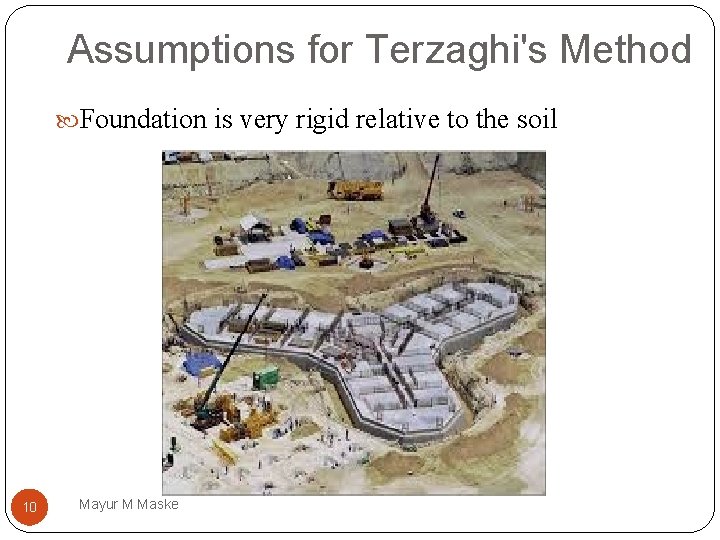 Assumptions for Terzaghi's Method

Foundation is very rigid relative to the soil

10

Mayur M Maske